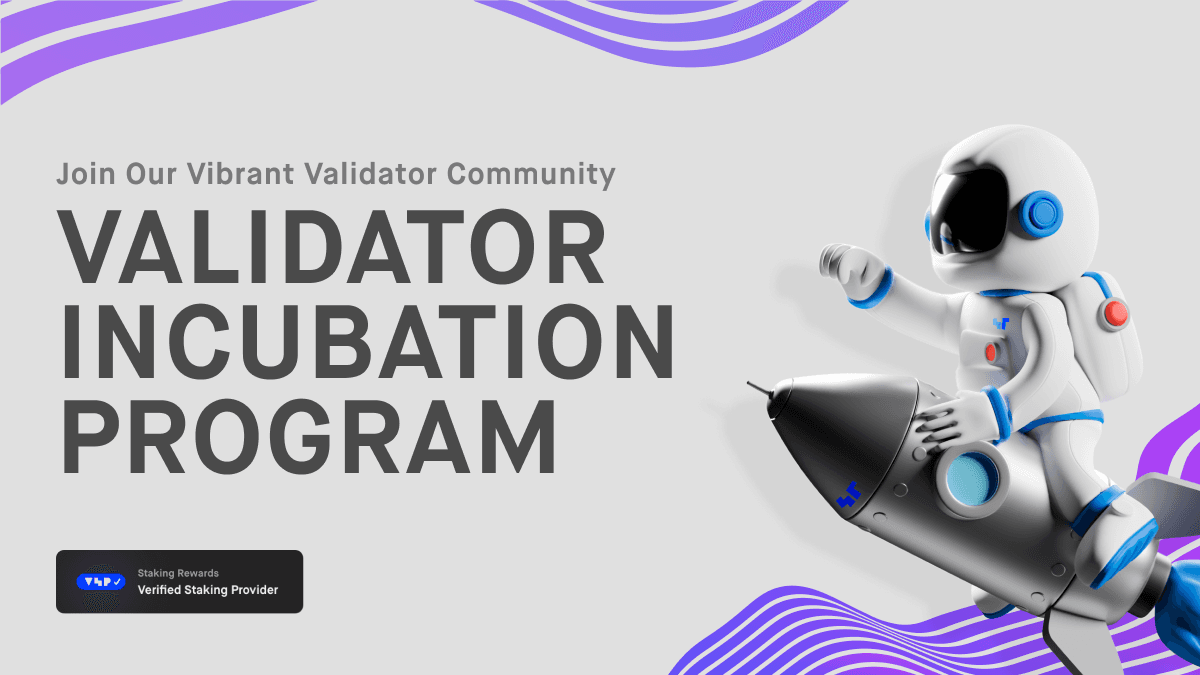 Join Our Vibrant Validator Community

VALIDATOR INCUBATION PROGRAM

VSP

Staking Rewards
Verified Staking Provider